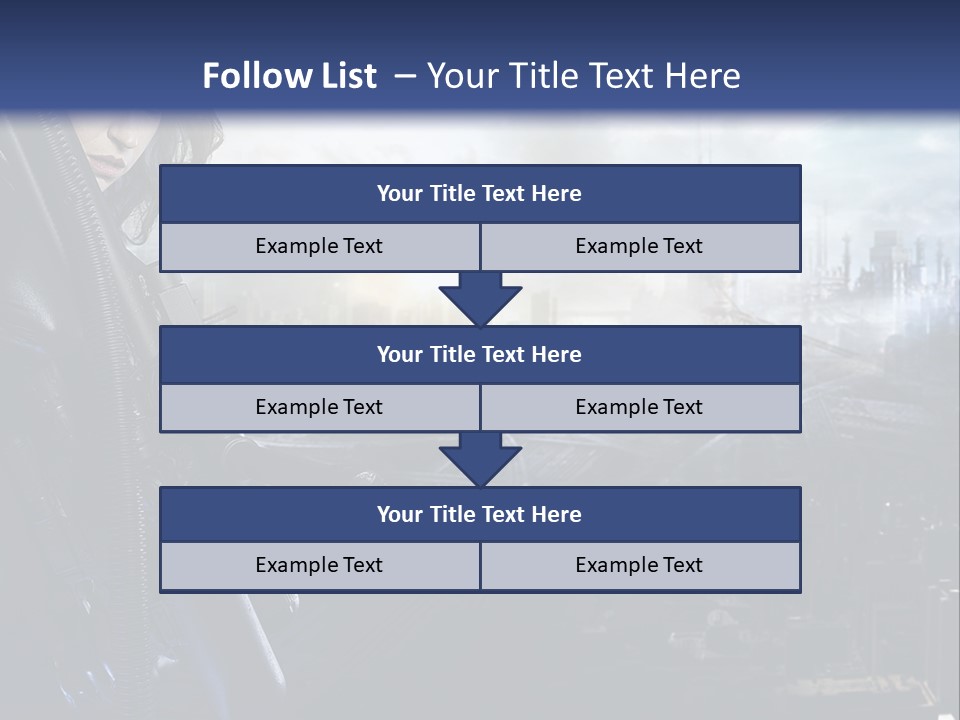 Follow List – Your Title Text Here

Your Title Text Here

Example Text

Example Text

Your Title Text Here

Example Text

Example Text

Your Title Text Here

Example Text

Example Text